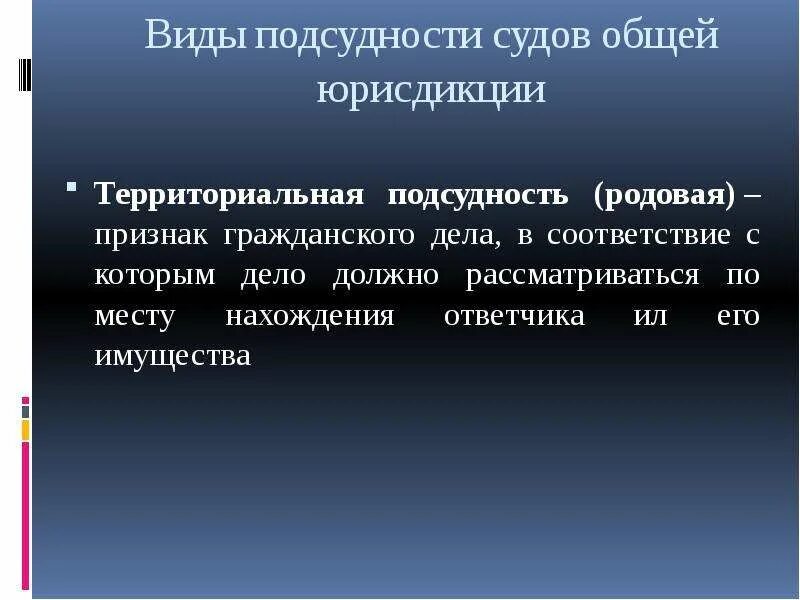 Виды подсудности судов общей юрисдикции

Территориальная подсудность (родовая) – признак гражданского дела, в соответствие с которым дело должно рассматриваться по месту нахождения ответчика ил его имущества